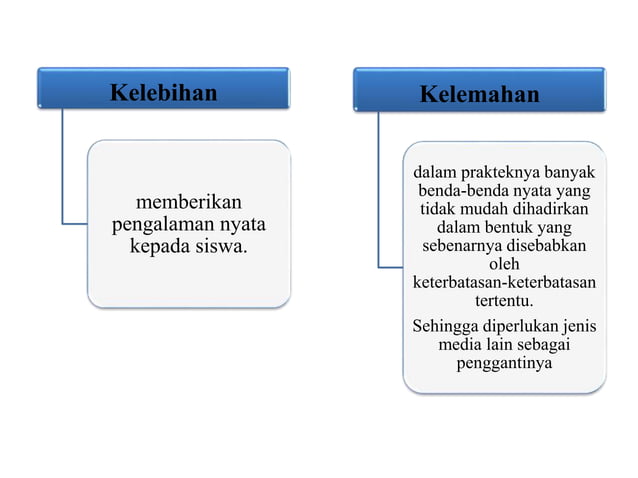 Kelebihan

memberikan pengalaman nyata kepada siswa.

Kelemahan

dalam prakteknya banyak benda-benda nyata yang tidak mudah dihadirkan dalam bentuk yang sebenarnya disebabkan oleh keterbatasan-keterbatasan tertentu.

Sehingga diperlukan jenis media lain sebagai penggantinya